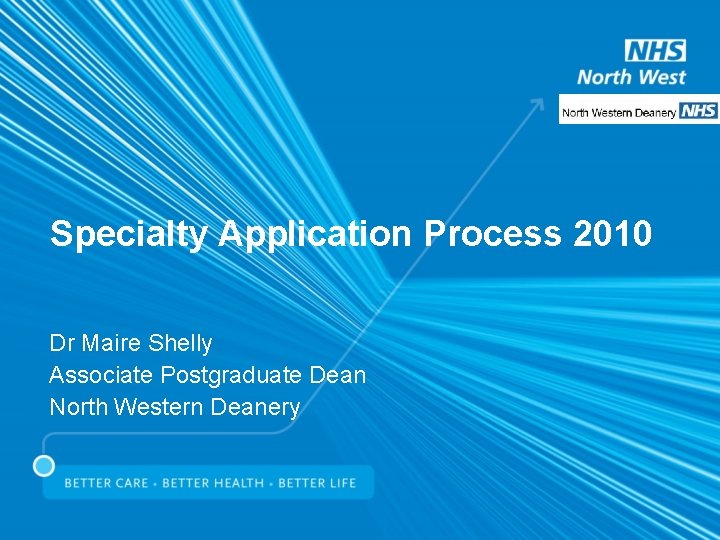 NHS
North West

North Western Deanery NHS

Specialty Application Process 2010

Dr Maire Shelly
Associate Postgraduate Dean
North Western Deanery

BETTER CARE • BETTER HEALTH • BETTER LIFE